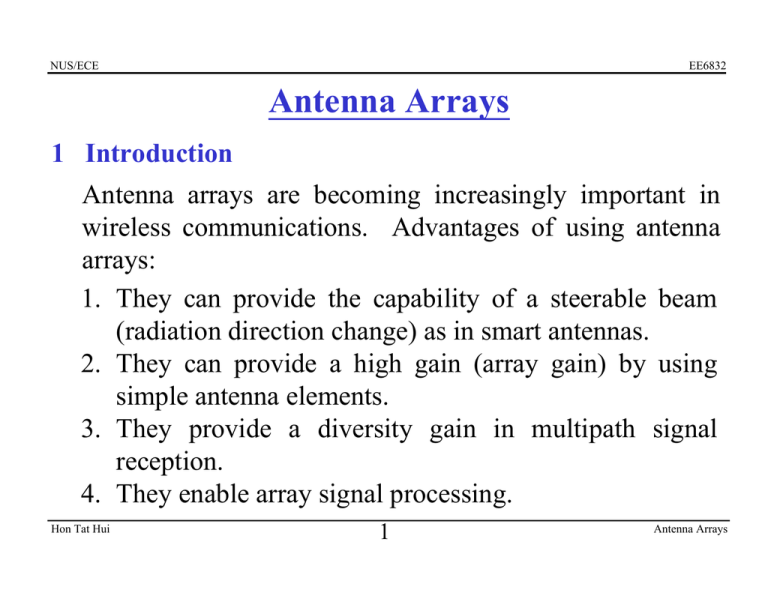 NUS/ECE

EE6832

Antenna Arrays

1 Introduction

Antenna arrays are becoming increasingly important in wireless communications. Advantages of using antenna arrays:

1. They can provide the capability of a steerable beam (radiation direction change) as in smart antennas.
2. They can provide a high gain (array gain) by using simple antenna elements.
3. They provide a diversity gain in multipath signal reception.
4. They enable array signal processing.

Hon Tat Hui

1

Antenna Arrays